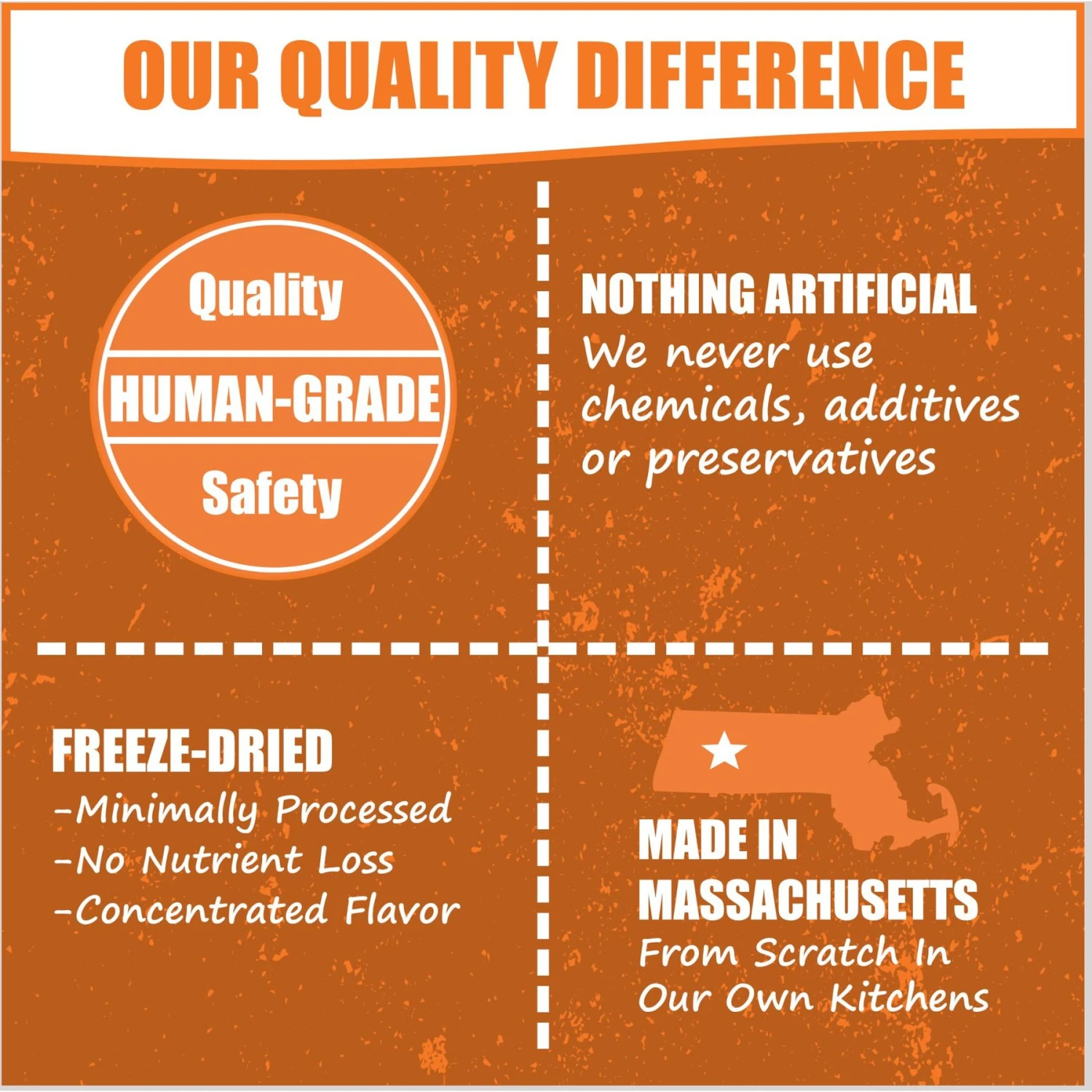 OUR QUALITY DIFFERENCE

Quality
HUMAN-GRADE
Safety

NOTHING ARTIFICIAL
We never use chemicals, additives or preservatives

FREEZE-DRIED
-Minimally Processed
-No Nutrient Loss
-Concentrated Flavor

MADE IN MASSACHUSETTS
From Scratch In Our Own Kitchens